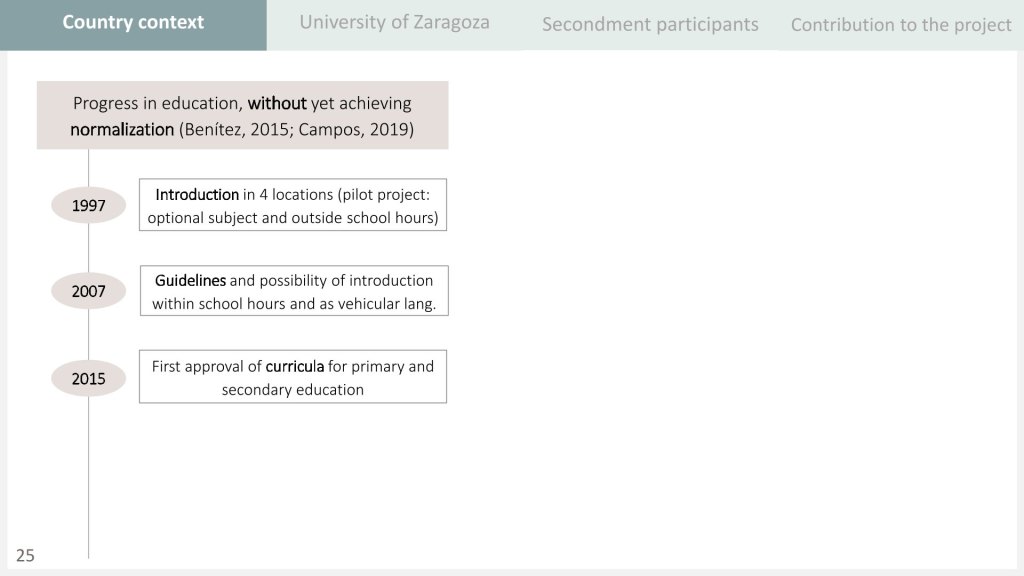 Country context University of Zaragoza Secondment participants Contribution to the project

Progress in education, without yet achieving normalization (Benítez, 2015; Campos, 2019)

1997

Introduction in 4 locations (pilot project: optional subject and outside school hours)

2007

Guidelines and possibility of introduction within school hours and as vehicular lang.

2015

First approval of curricula for primary and secondary education

25